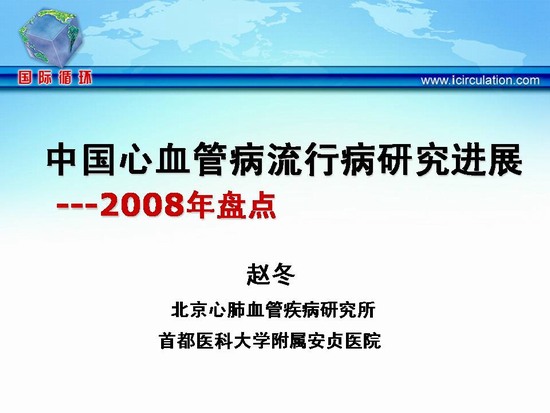 国际循环

www.icirculation.com

中国心血管病流行病研究进展

---2008年盘点

赵冬

北京心肺血管疾病研究所

首都医科大学附属安贞医院